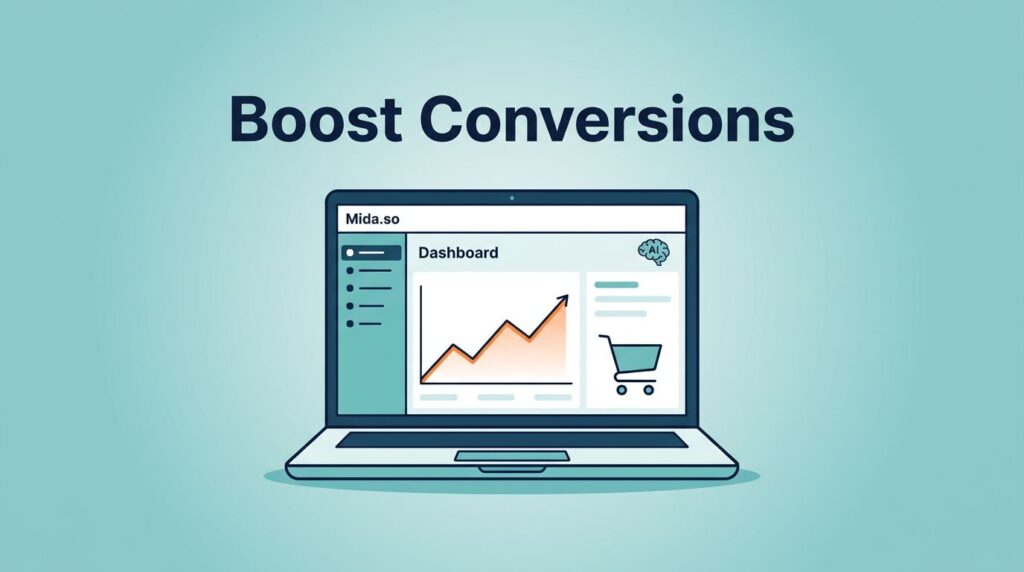 Boost Conversions

Mida.so

Dashboard

AI